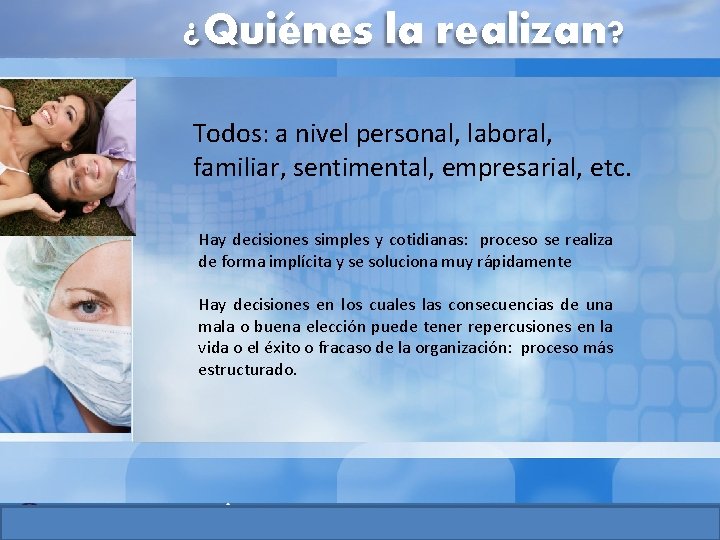 ¿Quiénes la realizan?

Todos: a nivel personal, laboral, familiar, sentimental, empresarial, etc.

Hay decisiones simples y cotidianas: proceso se realiza de forma implícita y se soluciona muy rápidamente

Hay decisiones en los cuales las consecuencias de una mala o buena elección puede tener repercusiones en la vida o el éxito o fracaso de la organización: proceso más estructurado.